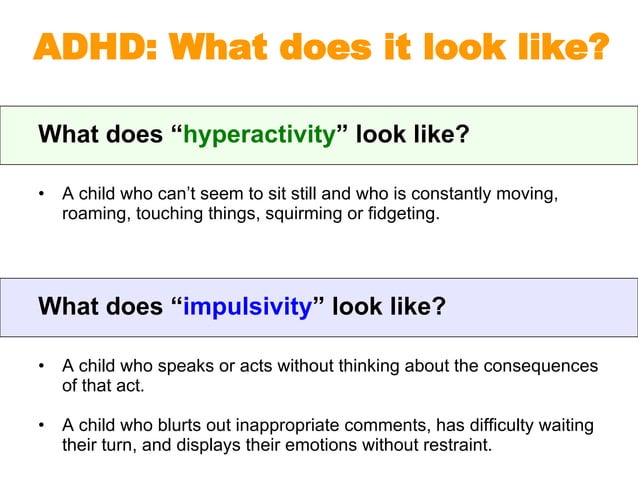 ADHD: What does it look like?

What does “hyperactivity” look like?

• A child who can’t seem to sit still and who is constantly moving, roaming, touching things, squirming or fidgeting.

What does “impulsivity” look like?

• A child who speaks or acts without thinking about the consequences of that act.

• A child who blurts out inappropriate comments, has difficulty waiting their turn, and displays their emotions without restraint.